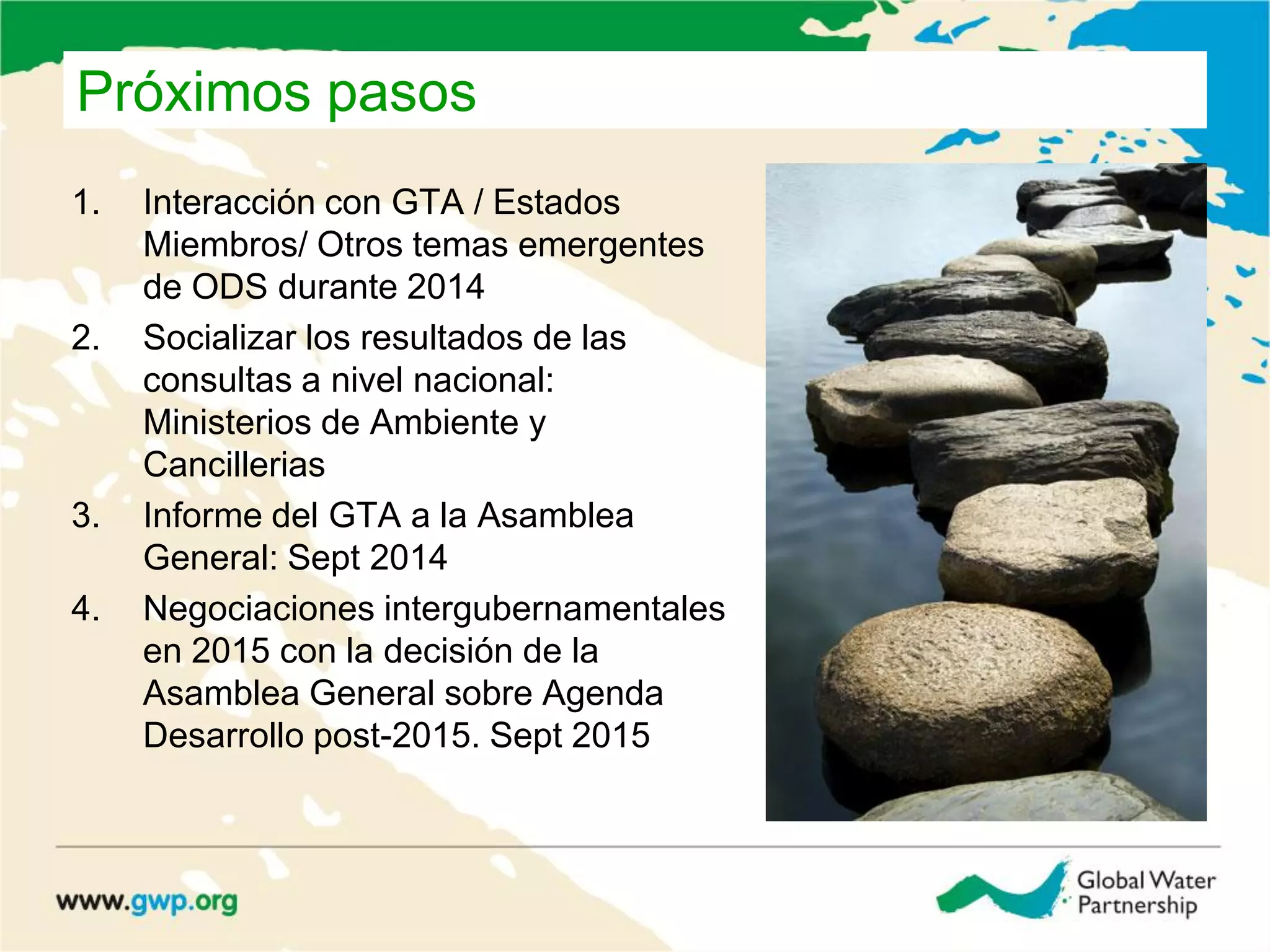 Próximos pasos

1. Interacción con GTA / Estados Miembros/ Otros temas emergentes de ODS durante 2014
2. Socializar los resultados de las consultas a nivel nacional: Ministerios de Ambiente y Cancillerias
3. Informe del GTA a la Asamblea General: Sept 2014
4. Negociaciones intergubernamentales en 2015 con la decisión de la Asamblea General sobre Agenda Desarrollo post-2015. Sept 2015

www.gwp.org

Global Water Partnership